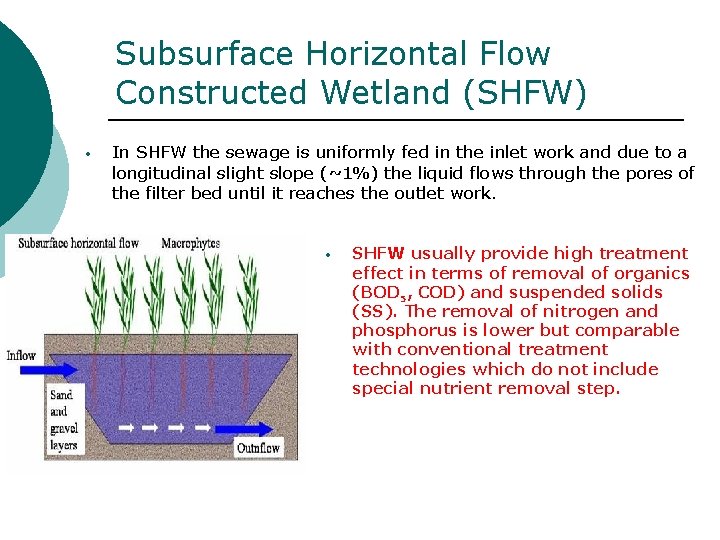 Subsurface Horizontal Flow Constructed Wetland (SHFW)

• In SHFW the sewage is uniformly fed in the inlet work and due to a longitudinal slight slope (~1%) the liquid flows through the pores of the filter bed until it reaches the outlet work.

Subsurface horizontal flow

Macrophytes

Inflow

Sand and gravel layers

Outflow

• SHFW usually provide high treatment effect in terms of removal of organics ($BOD_5$, COD) and suspended solids (SS). The removal of nitrogen and phosphorus is lower but comparable with conventional treatment technologies which do not include special nutrient removal step.